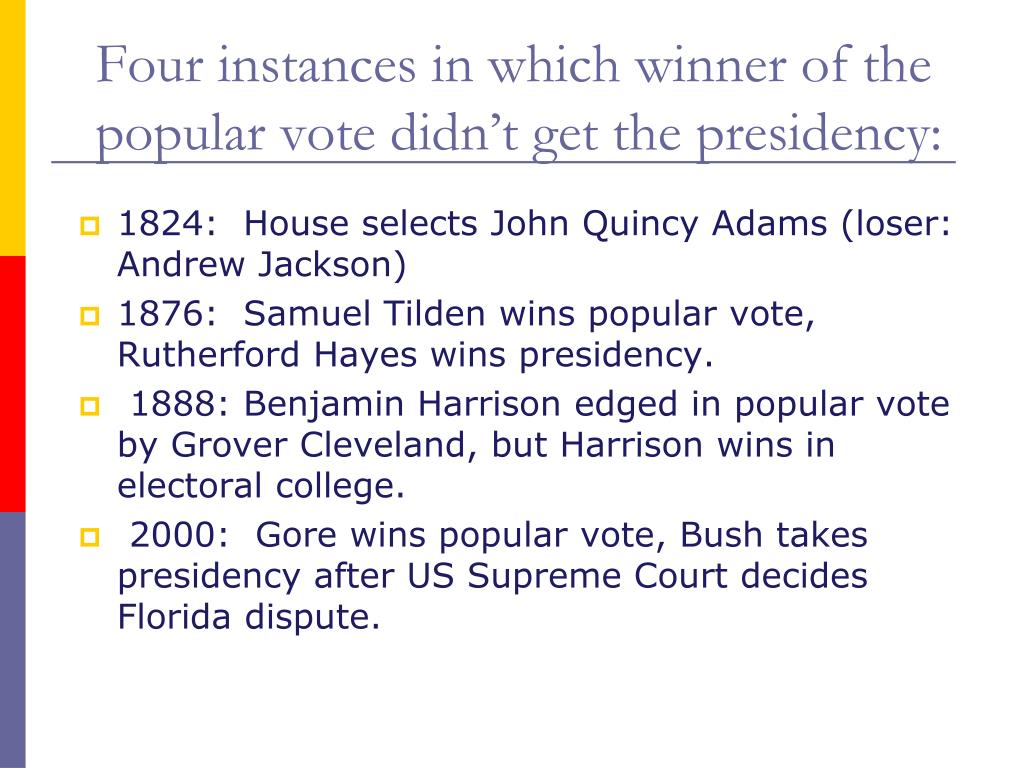 Four instances in which winner of the popular vote didn’t get the presidency:

1824:  House selects John Quincy Adams (loser: Andrew Jackson)

1876:  Samuel Tilden wins popular vote, Rutherford Hayes wins presidency.

1888: Benjamin Harrison edged in popular vote by Grover Cleveland, but Harrison wins in electoral college.

2000:  Gore wins popular vote, Bush takes presidency after US Supreme Court decides Florida dispute.